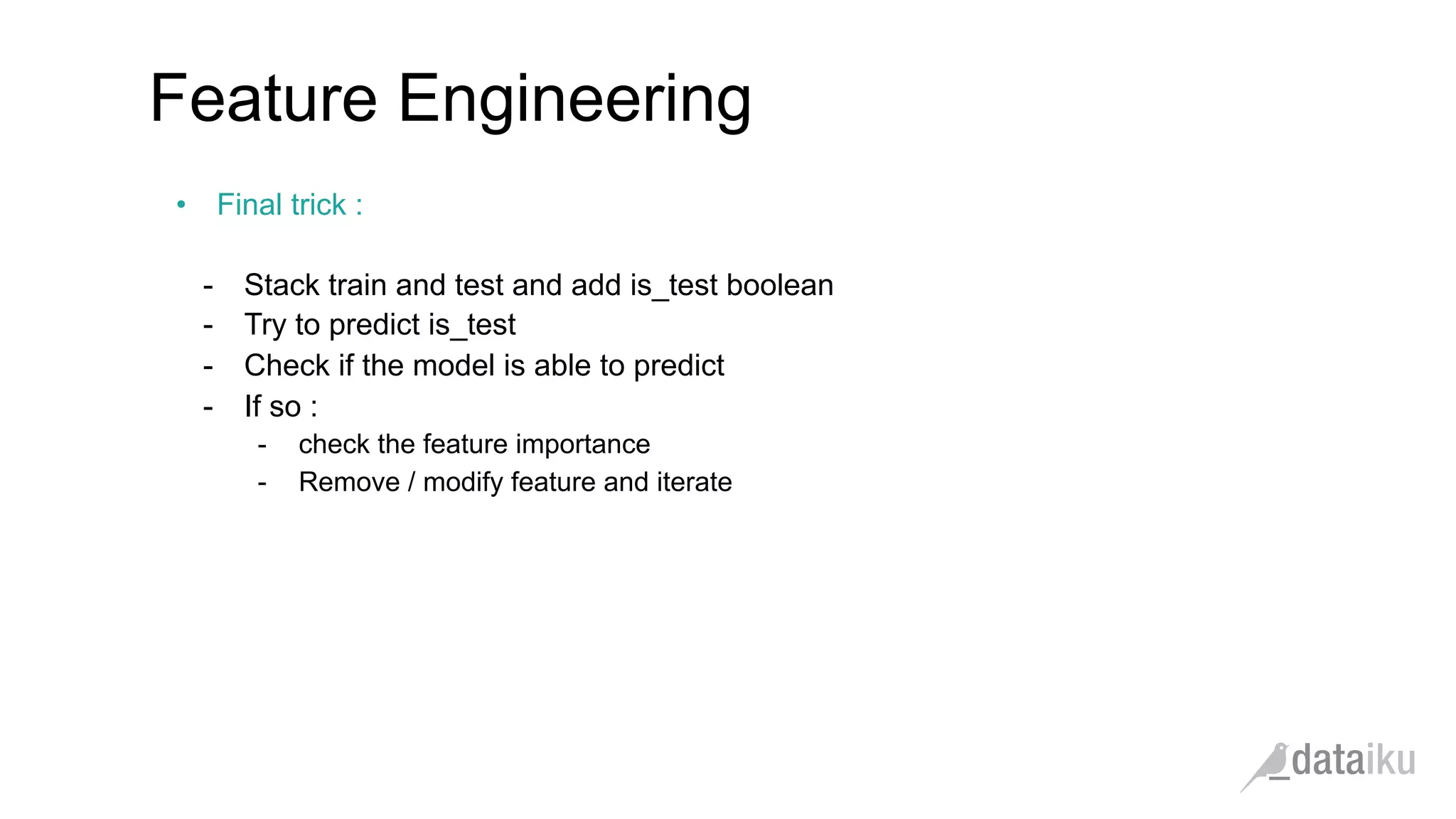 Feature Engineering

• Final trick :

- Stack train and test and add is_test boolean
- Try to predict is_test
- Check if the model is able to predict
- If so :
  - check the feature importance
  - Remove / modify feature and iterate

dataiku